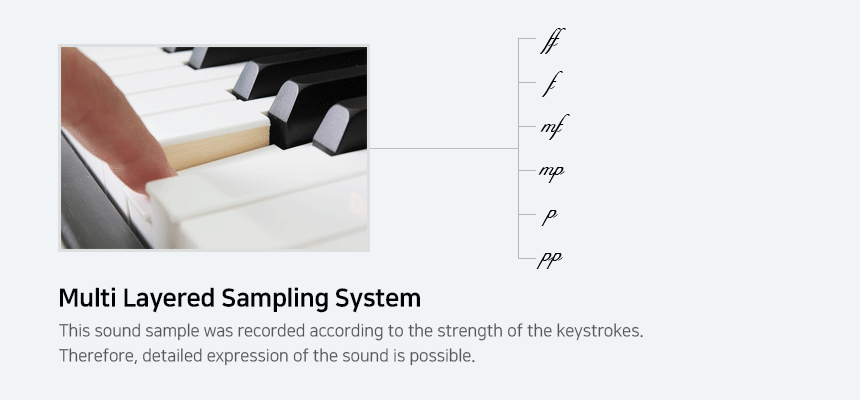 ff
f
mf
mp
p
pp

Multi Layered Sampling System

This sound sample was recorded according to the strength of the keystrokes. Therefore, detailed expression of the sound is possible.